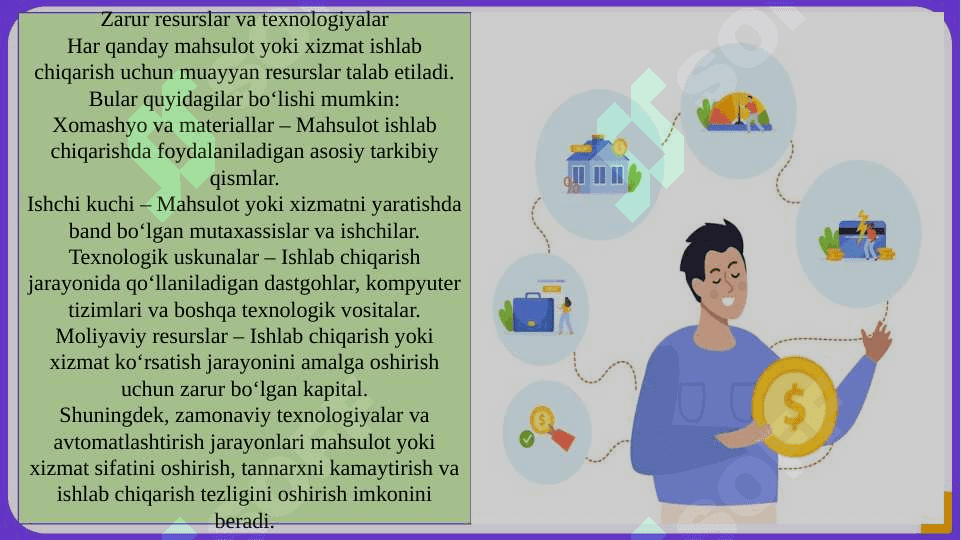 Zarur resurslar va texnologiyalar
Har qanday mahsulot yoki xizmat ishlab chiqarish uchun muayyan resurslar talab etiladi. Bular quyidagilar bo‘lishi mumkin:
Xomashyo va materiallar – Mahsulot ishlab chiqarishda foydalaniladigan asosiy tarkibiy qismlar.
Ishchi kuchi – Mahsulot yoki xizmatni yaratishda band bo‘lgan mutaxassislar va ishchilar.
Texnologik uskunalar – Ishlab chiqarish jarayonida qo‘llaniladigan dastgohlar, kompyuter tizimlari va boshqa texnologik vositalar.
Moliyaviy resurslar – Ishlab chiqarish yoki xizmat ko‘rsatish jarayonini amalga oshirish uchun zarur bo‘lgan kapital.
Shuningdek, zamonaviy texnologiyalar va avtomatlashtirish jarayonlari mahsulot yoki xizmat sifatini oshirish, tannarxni kamaytirish va ishlab chiqarish tezligini oshirish imkonini beradi.